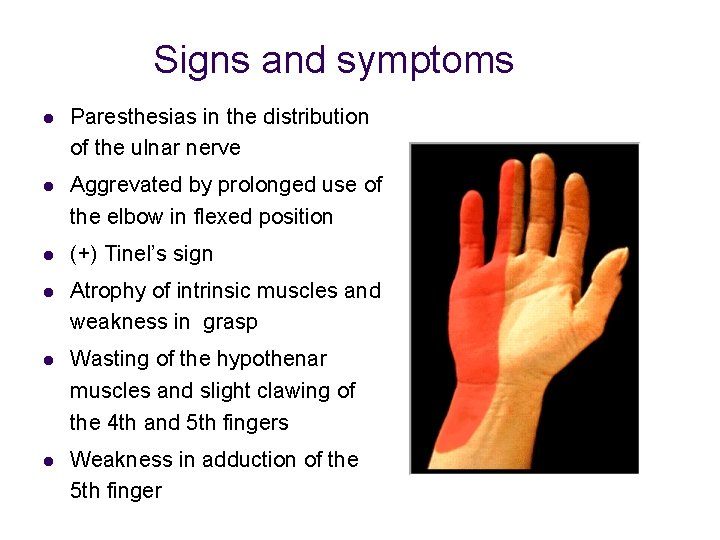 Signs and symptoms

• Paresthesias in the distribution of the ulnar nerve
• Aggrevated by prolonged use of the elbow in flexed position
• (+) Tinel's sign
• Atrophy of intrinsic muscles and weakness in grasp
• Wasting of the hypothenar muscles and slight clawing of the 4th and 5th fingers
• Weakness in adduction of the 5th finger